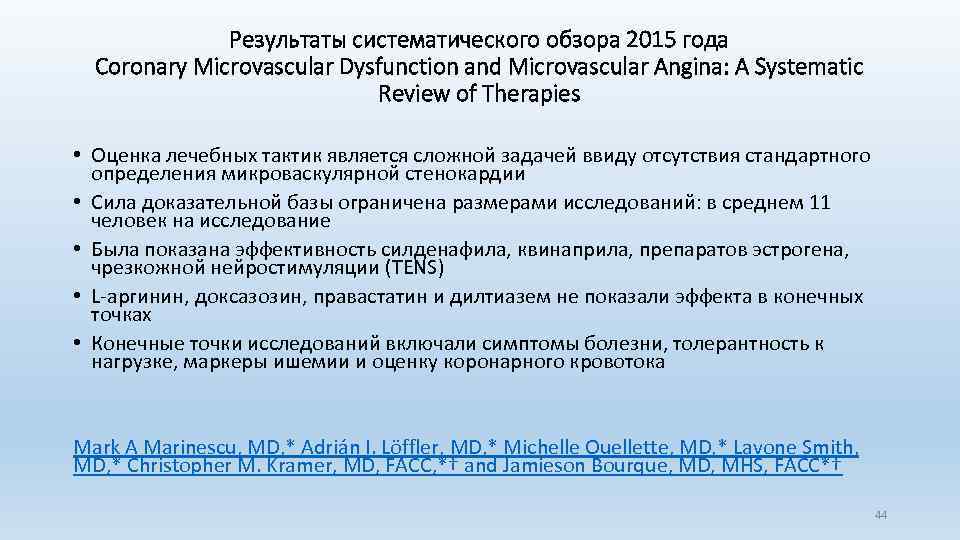 Результаты систематического обзора 2015 года
Coronary Microvascular Dysfunction and Microvascular Angina: A Systematic Review of Therapies

• Оценка лечебных тактик является сложной задачей ввиду отсутствия стандартного определения микроваскулярной стенокардии
• Сила доказательной базы ограничена размерами исследований: в среднем 11 человек на исследование
• Была показана эффективность силденафила, квинаприла, препаратов эстрогена, чрезкожной нейростимуляции (TENS)
• L-аргинин, доксазозин, правастатин и дилтиазем не показали эффекта в конечных точках
• Конечные точки исследований включали симптомы болезни, толерантность к нагрузке, маркеры ишемии и оценку коронарного кровотока

Mark A Marinescu, MD,* Adrián I. Löffler, MD,* Michelle Ouellette, MD,* Lavone Smith, MD,* Christopher M. Kramer, MD, FACC,*† and Jamieson Bourque, MD, MHS, FACC*†

44